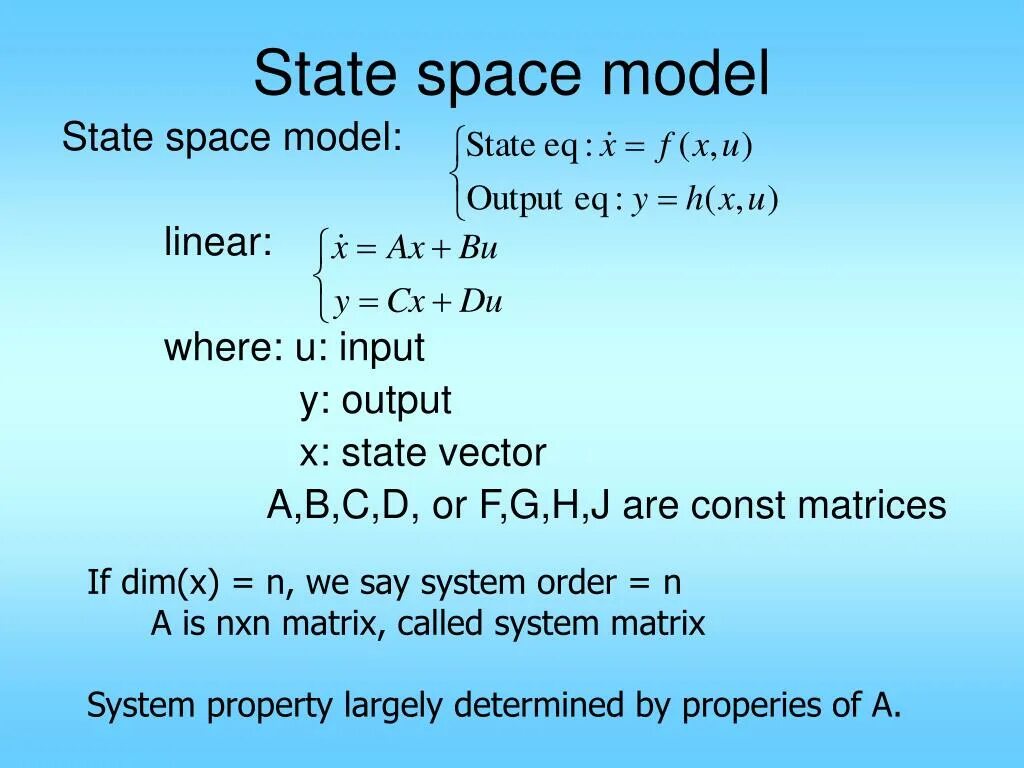 State space model

State space model: $\begin{cases} \text{State eq}: \dot{x} = f(x,u) \\ \text{Output eq}: y = h(x,u) \end{cases}$

linear: $\begin{cases} \dot{x} = Ax + Bu \\ y = Cx + Du \end{cases}$

where: u: input

y: output

x: state vector

A,B,C,D, or F,G,H,J are const matrices

If dim(x) = n, we say system order = n

A is nxn matrix, called system matrix

System property largely determined by properies of A.